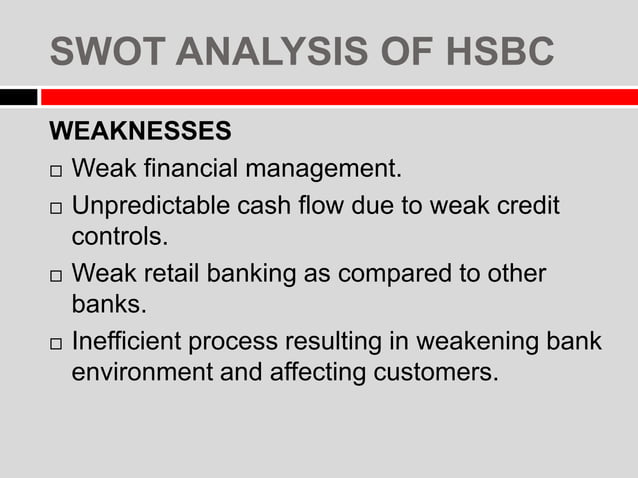 SWOT ANALYSIS OF HSBC

WEAKNESSES

□ Weak financial management.

□ Unpredictable cash flow due to weak credit controls.

□ Weak retail banking as compared to other banks.

□ Inefficient process resulting in weakening bank environment and affecting customers.